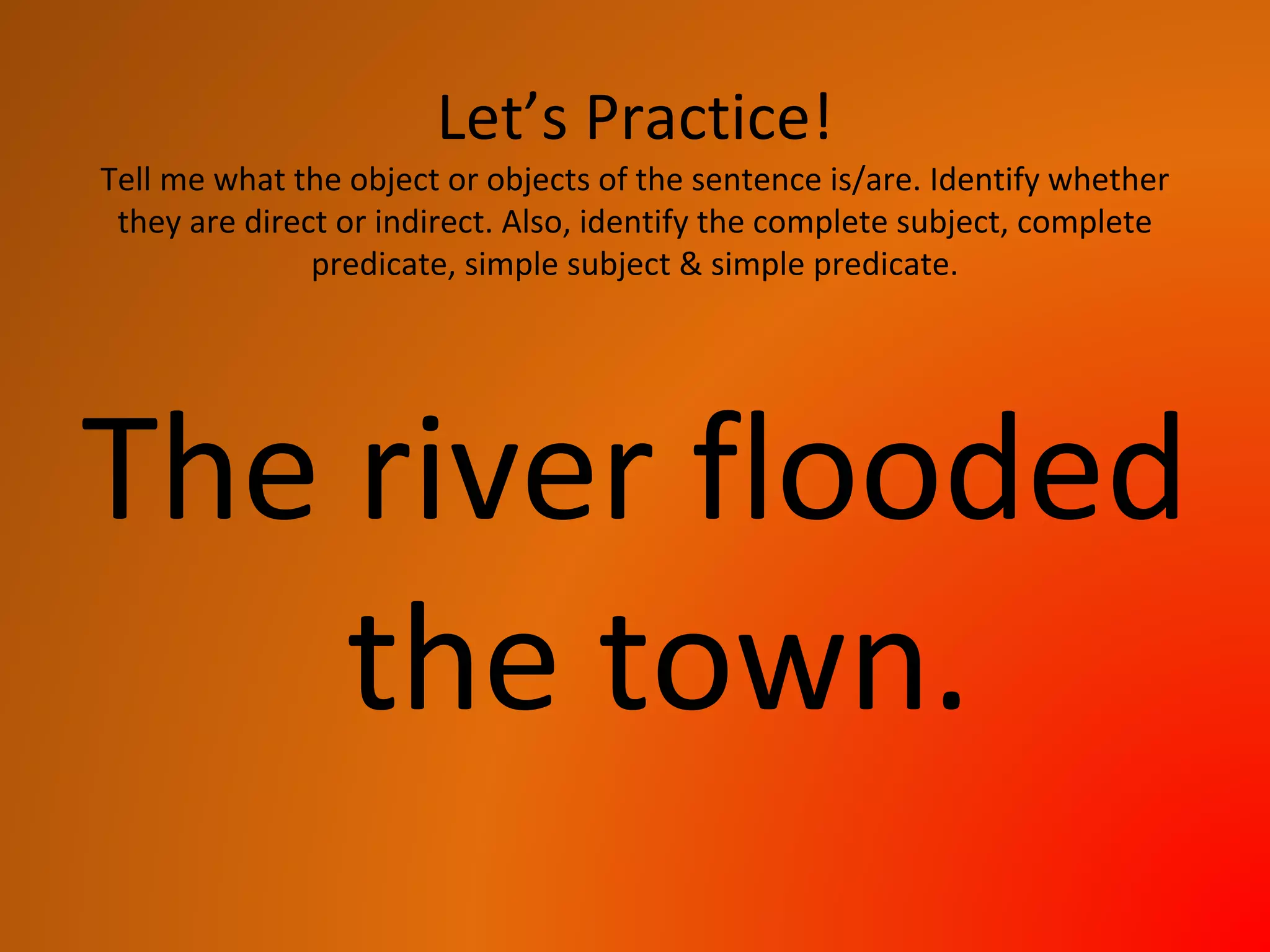 Let’s Practice!

Tell me what the object or objects of the sentence is/are. Identify whether they are direct or indirect. Also, identify the complete subject, complete predicate, simple subject & simple predicate.

The river flooded the town.